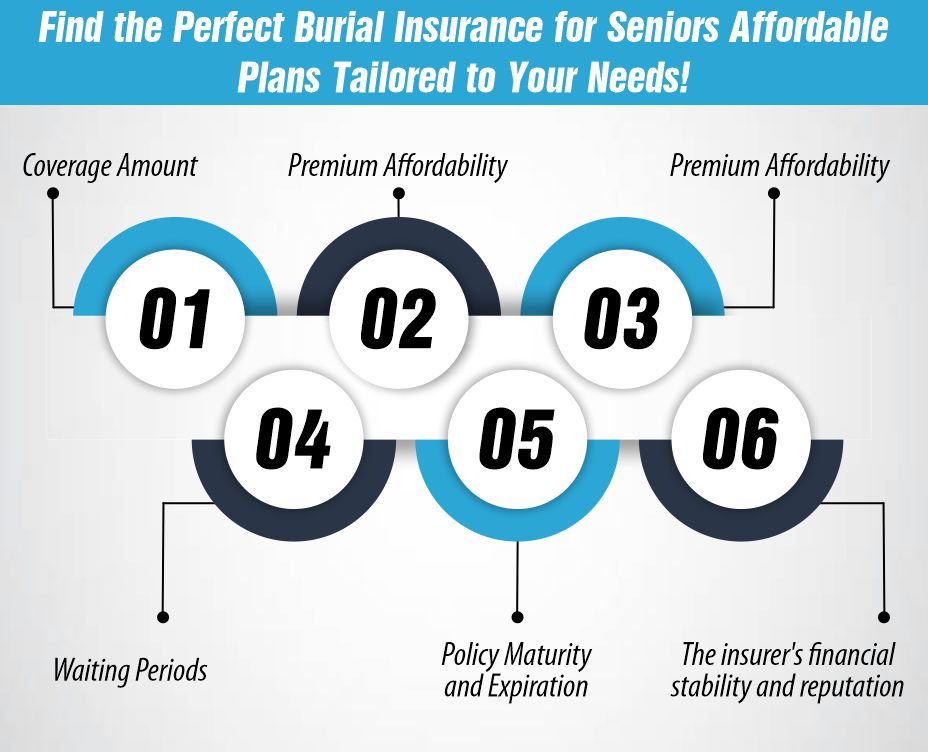 Find the Perfect Burial Insurance for Seniors Affordable Plans Tailored to Your Needs!

Coverage Amount

Premium Affordability

Premium Affordability

01

02

03

04

05

06

Waiting Periods

Policy Maturity and Expiration

The insurer's financial stability and reputation